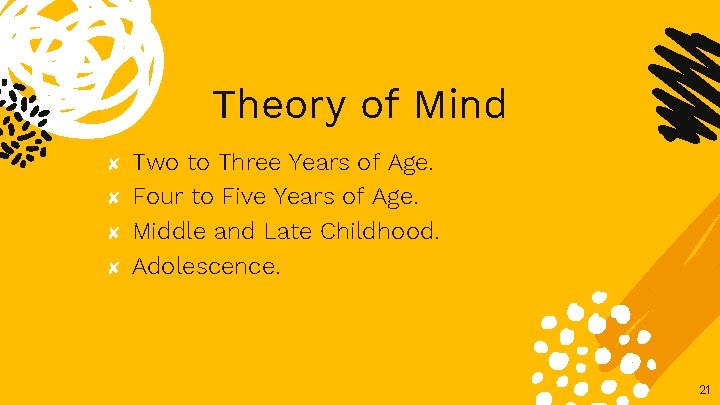 Theory of Mind

✘ Two to Three Years of Age.
✘ Four to Five Years of Age.
✘ Middle and Late Childhood.
✘ Adolescence.

21